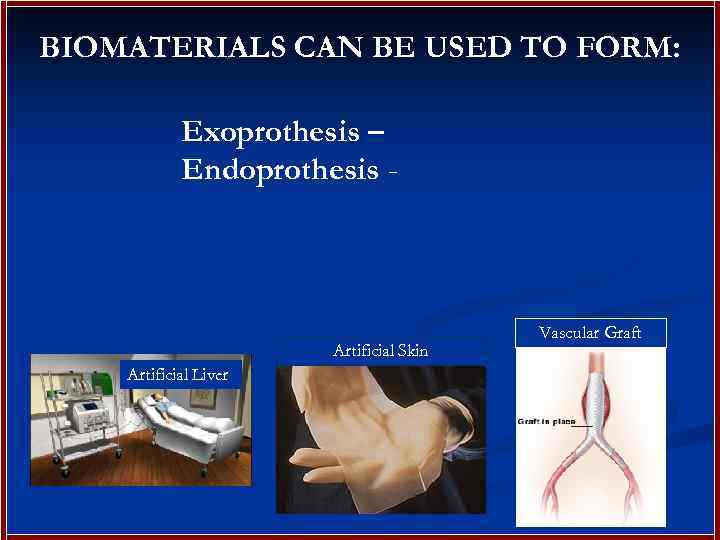 BIOMATERIALS CAN BE USED TO FORM:

Exoprothesis –
Endoprothesis -

Artificial Liver

Artificial Skin

Vascular Graft

Graft in place